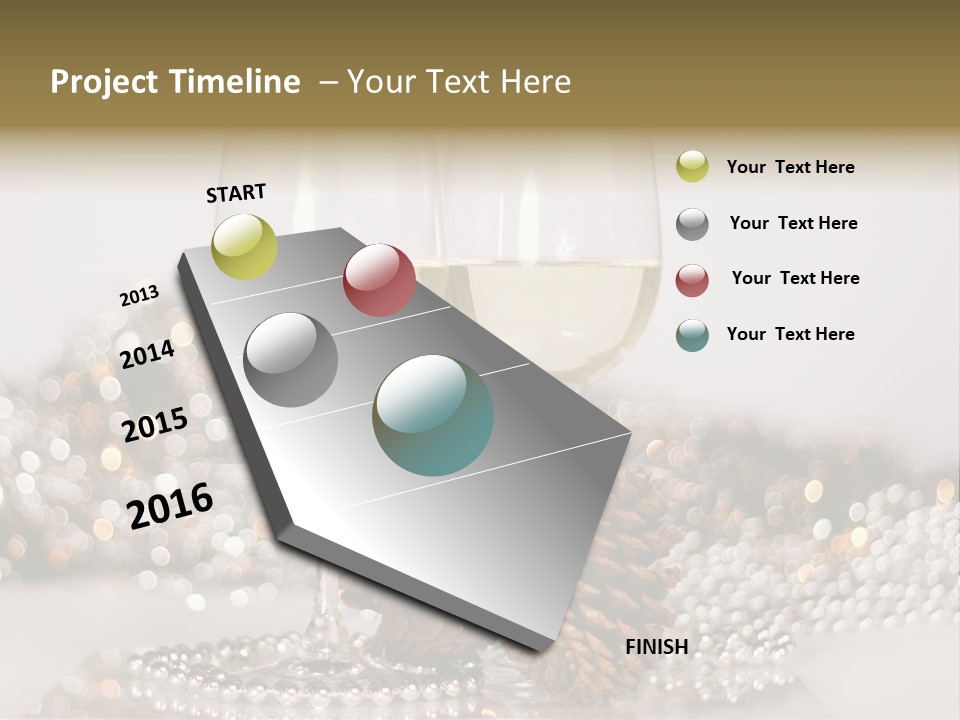 Project Timeline – Your Text Here

START

2013

2014

2015

2016

FINISH

Your Text Here

Your Text Here

Your Text Here

Your Text Here